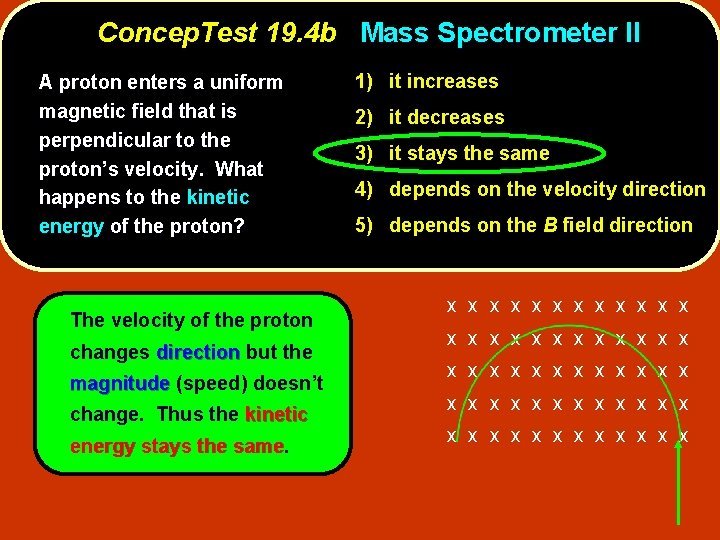 ConcepTest 19.4b Mass Spectrometer II

A proton enters a uniform magnetic field that is perpendicular to the proton's velocity. What happens to the kinetic energy of the proton?

1) it increases
2) it decreases
3) it stays the same
4) depends on the velocity direction
5) depends on the $B$ field direction

The velocity of the proton changes direction but the magnitude (speed) doesn't change. Thus the kinetic energy stays the same.

x x x x x x x x x x x x
x x x x x x x x x x x x
x x x x x x x x x x x x
x x x x x x x x x x x x
x x x x x x x x x x x x